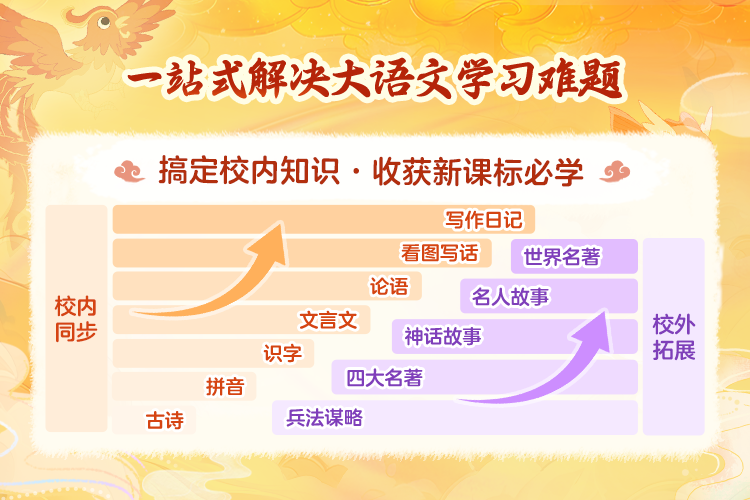 一站式解决大语文学习难题

搞定校内知识 · 收获新课标必学

校内同步

写作日记
看图写话
论语
文言文
识字
拼音
古诗

世界名著
名人故事
神话故事
四大名著
兵法谋略

校外拓展